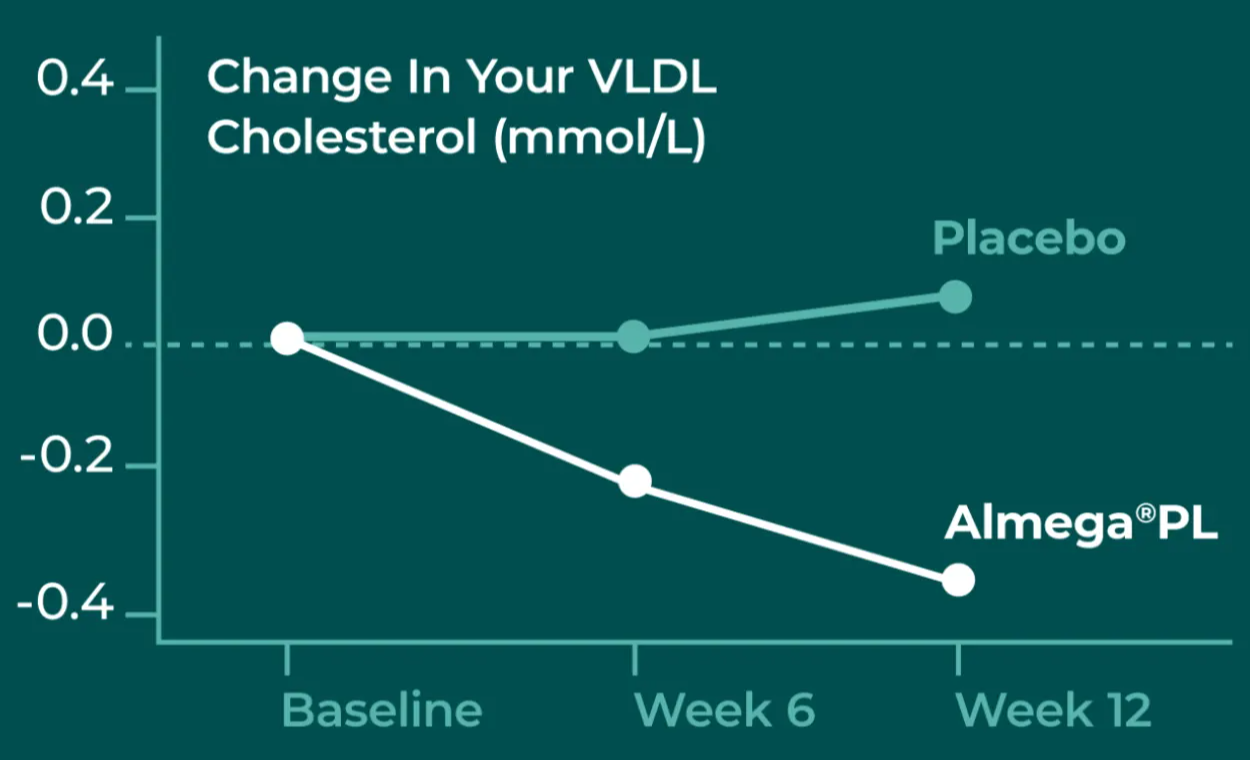 Change In Your VLDL Cholesterol (mmol/L)

0.4
0.2
0.0
-0.2
-0.4

Placebo

Almega®PL

Baseline
Week 6
Week 12